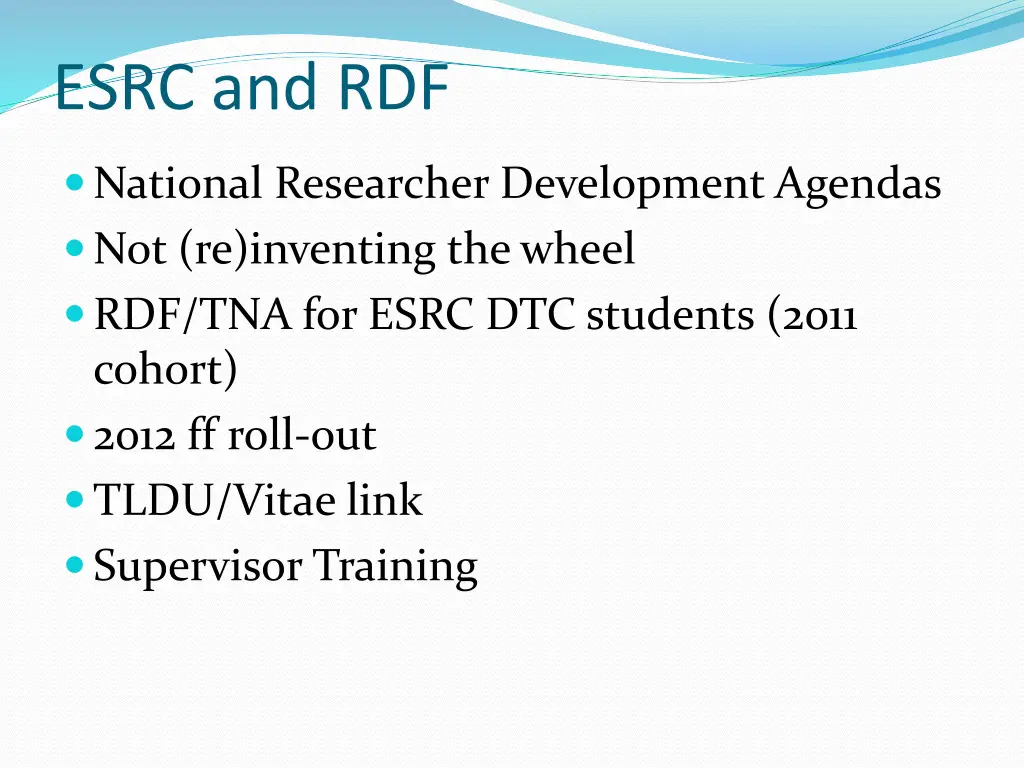 ESRC and RDF

- National Researcher Development Agendas
- Not (re)inventing the wheel
- RDF/TNA for ESRC DTC students (2011 cohort)
- 2012 ff roll-out
- TLDU/Vitae link
- Supervisor Training